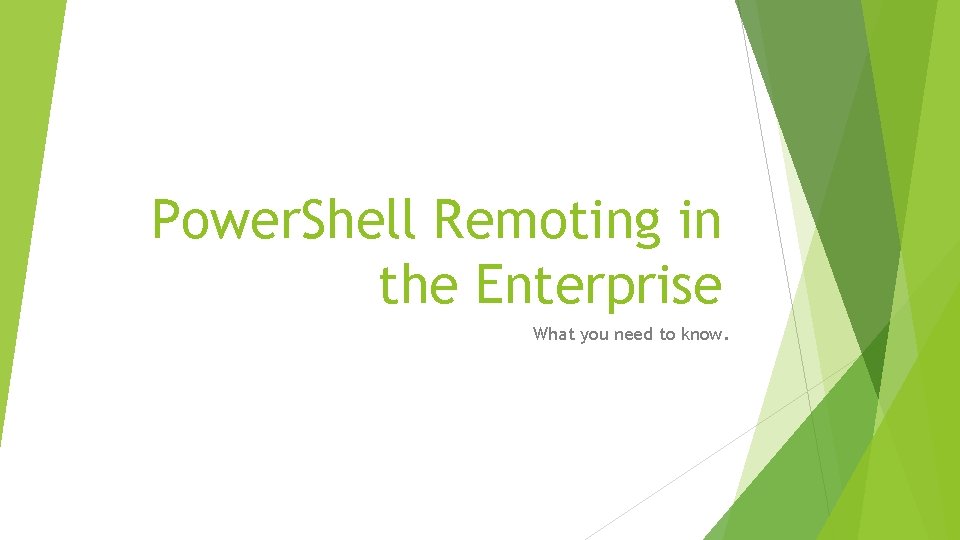 PowerShell Remoting in the Enterprise

What you need to know.